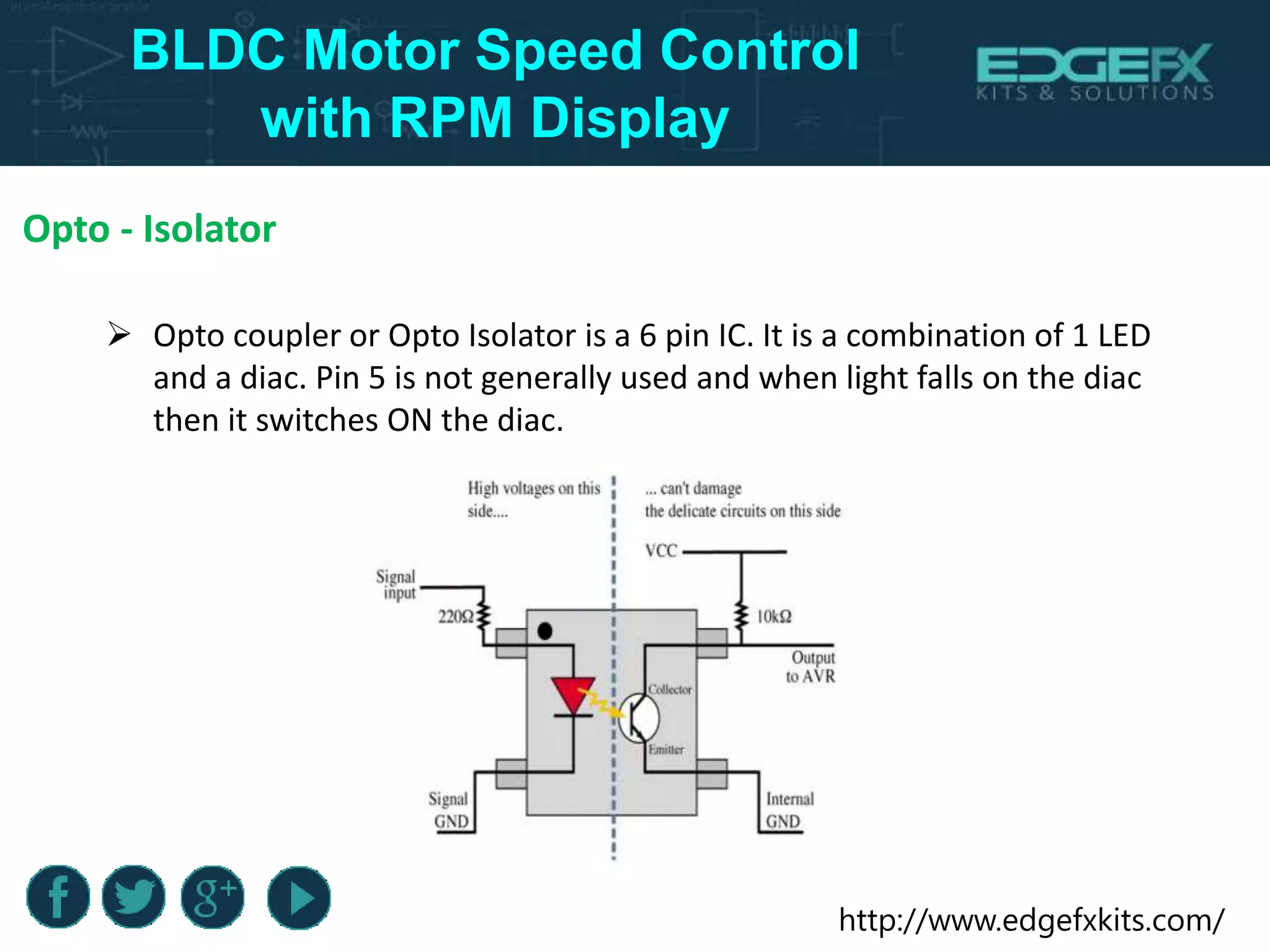 BLDC Motor Speed Control with RPM Display

EDGEFX
KITS & SOLUTIONS

Opto - Isolator

➢ Opto coupler or Opto Isolator is a 6 pin IC. It is a combination of 1 LED and a diac. Pin 5 is not generally used and when light falls on the diac then it switches ON the diac.

High voltages on this side....

... can't damage the delicate circuits on this side

VCC

Signal input

220Ω

10kΩ

Output to AVR

Collector

Emitter

Signal GND

Internal GND

http://www.edgefxkits.com/